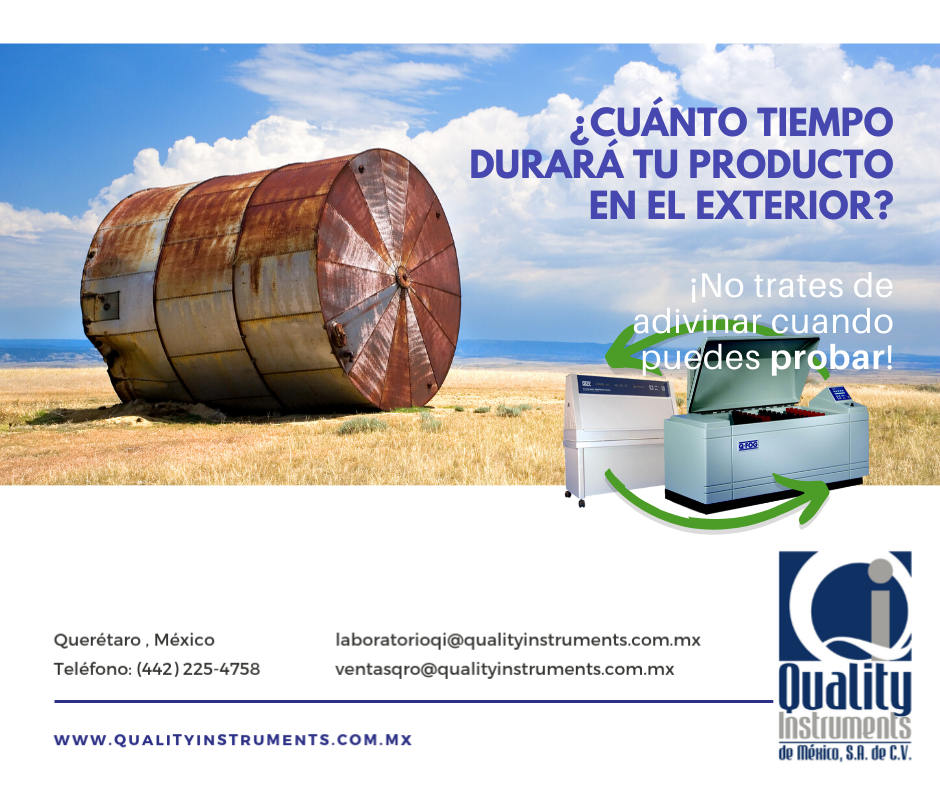 ¿CUÁNTO TIEMPO DURARÁ TU PRODUCTO EN EL EXTERIOR?

¡No trates de adivinar cuando puedes probar!

Querétaro , México
Teléfono: (442) 225-4758

laboratorioqi@qualityinstruments.com.mx
ventasqro@qualityinstruments.com.mx

WWW.QUALITYINSTRUMENTS.COM.MX

Quality
Instruments
de México, S.A. de C.V.